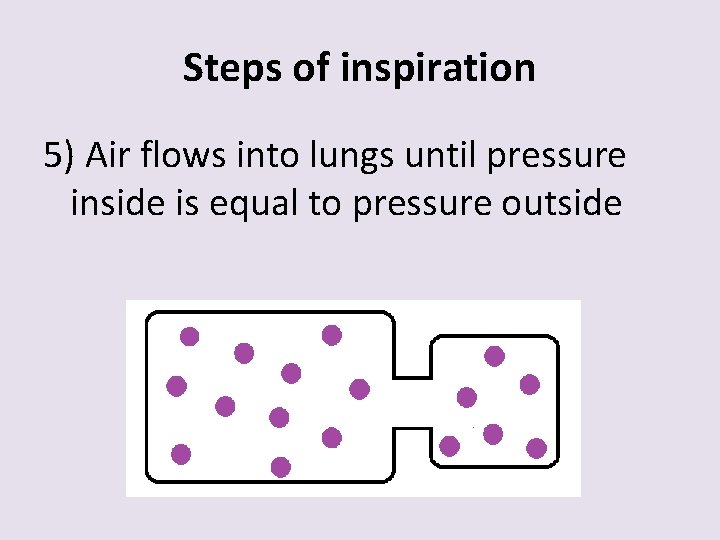 Steps of inspiration

5) Air flows into lungs until pressure inside is equal to pressure outside